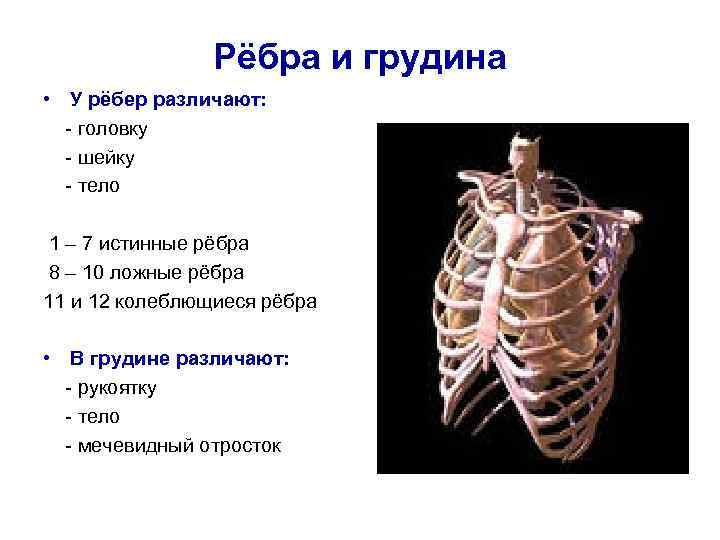 Рёбра и грудина

• У рёбер различают:
- головку
- шейку
- тело

1 – 7 истинные рёбра
8 – 10 ложные рёбра
11 и 12 колеблющиеся рёбра

• В грудине различают:
- рукоятку
- тело
- мечевидный отросток